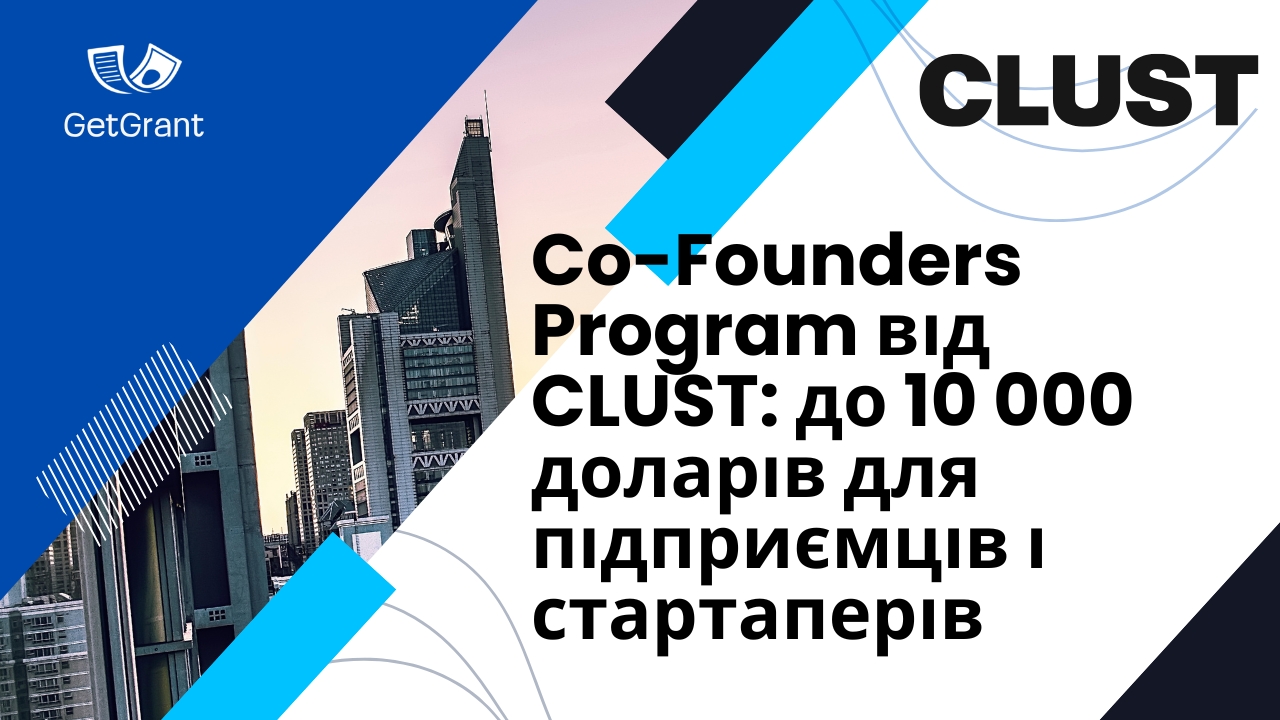 GetGrant

CLUST

Co-Founders Program від CLUST: до 10 000 доларів для підприємців і стартаперів